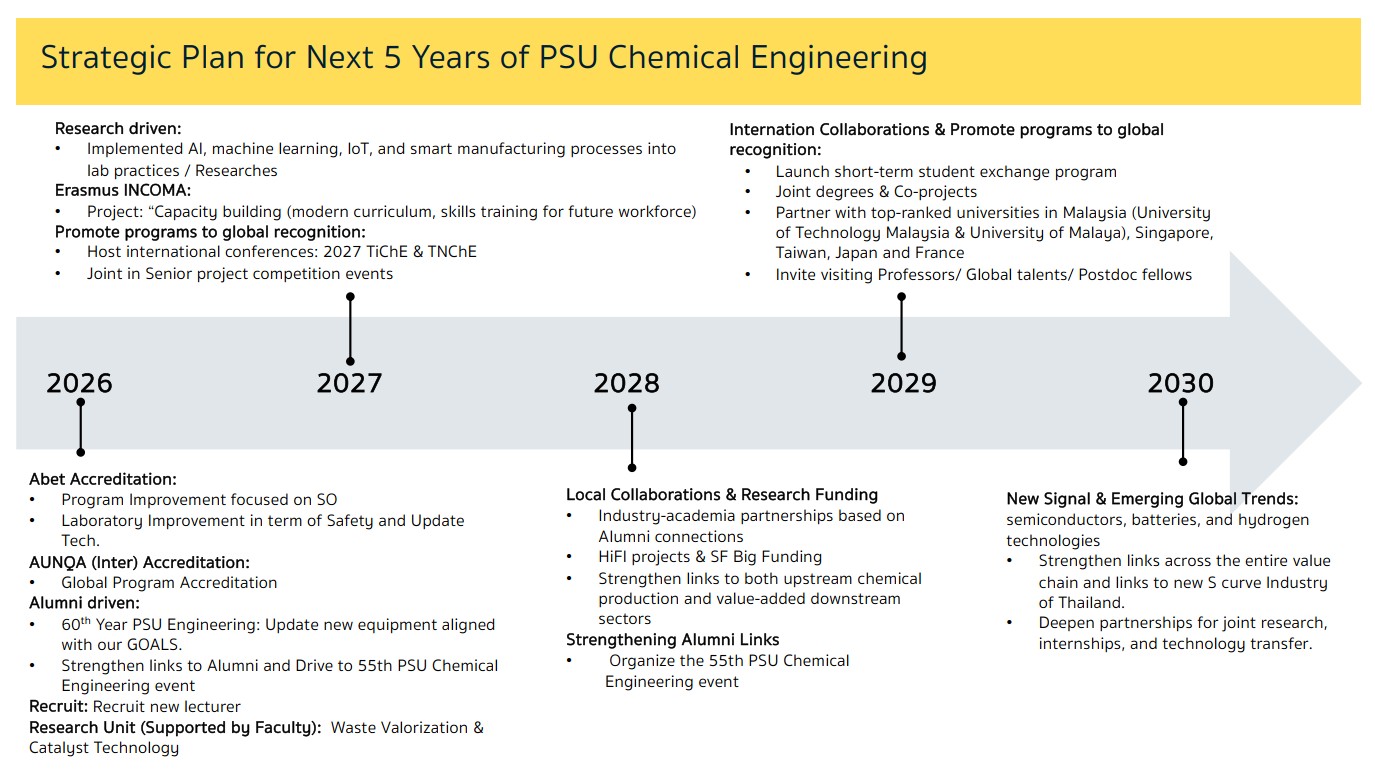 Strategic Plan for Next 5 Years of PSU Chemical Engineering

Research driven:
• Implemented AI, machine learning, IoT, and smart manufacturing processes into lab practices / Researches
Erasmus INCOMA:
• Project: "Capacity building (modern curriculum, skills training for future workforce)
Promote programs to global recognition:
• Host international conferences: 2027 TiChE & TNChE
• Joint in Senior project competition events

Internation Collaborations & Promote programs to global recognition:
• Launch short-term student exchange program
• Joint degrees & Co-projects
• Partner with top-ranked universities in Malaysia (University of Technology Malaysia & University of Malaya), Singapore, Taiwan, Japan and France
• Invite visiting Professors/ Global talents/ Postdoc fellows

2026

2027

2028

2029

2030

Abet Accreditation:
• Program Improvement focused on SO
• Laboratory Improvement in term of Safety and Update Tech.
AUNQA (Inter) Accreditation:
• Global Program Accreditation
Alumni driven:
• 60$^{th}$ Year PSU Engineering: Update new equipment aligned with our GOALS.
• Strengthen links to Alumni and Drive to 55th PSU Chemical Engineering event
Recruit: Recruit new lecturer
Research Unit (Supported by Faculty): Waste Valorization & Catalyst Technology

Local Collaborations & Research Funding
• Industry-academia partnerships based on Alumni connections
• HiFI projects & SF Big Funding
• Strengthen links to both upstream chemical production and value-added downstream sectors
Strengthening Alumni Links
• Organize the 55th PSU Chemical Engineering event

New Signal & Emerging Global Trends: semiconductors, batteries, and hydrogen technologies
• Strengthen links across the entire value chain and links to new S curve Industry of Thailand.
• Deepen partnerships for joint research, internships, and technology transfer.